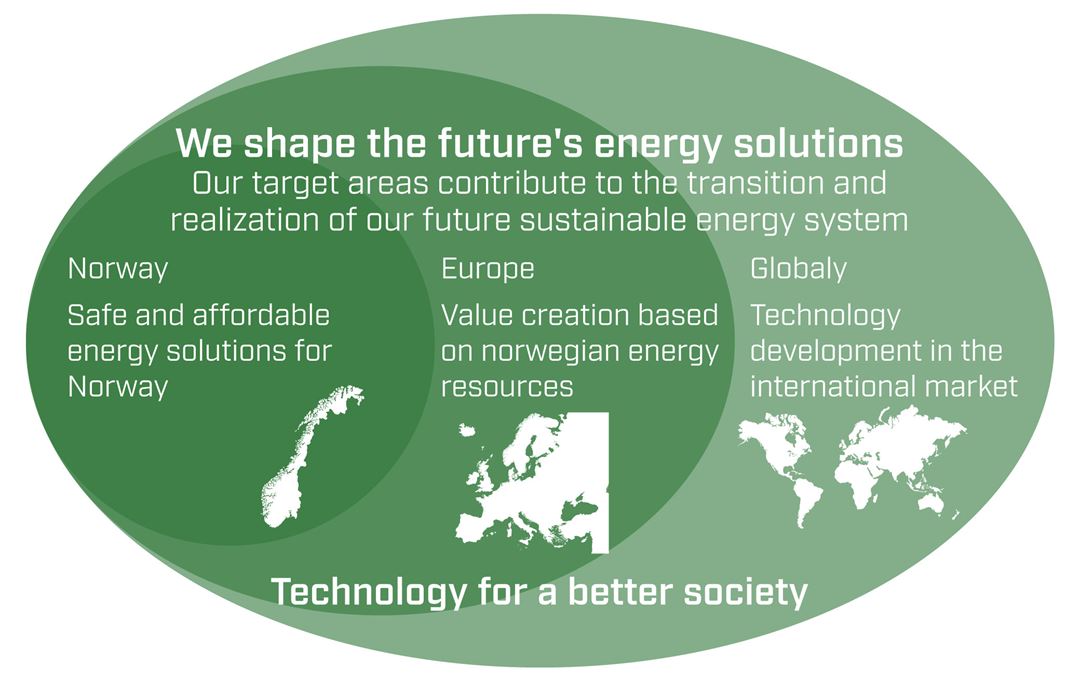 We shape the future's energy solutions

Our target areas contribute to the transition and realization of our future sustainable energy system

Norway

Safe and affordable energy solutions for Norway

Europe

Value creation based on norwegian energy resources

Globaly

Technology development in the international market

Technology for a better society